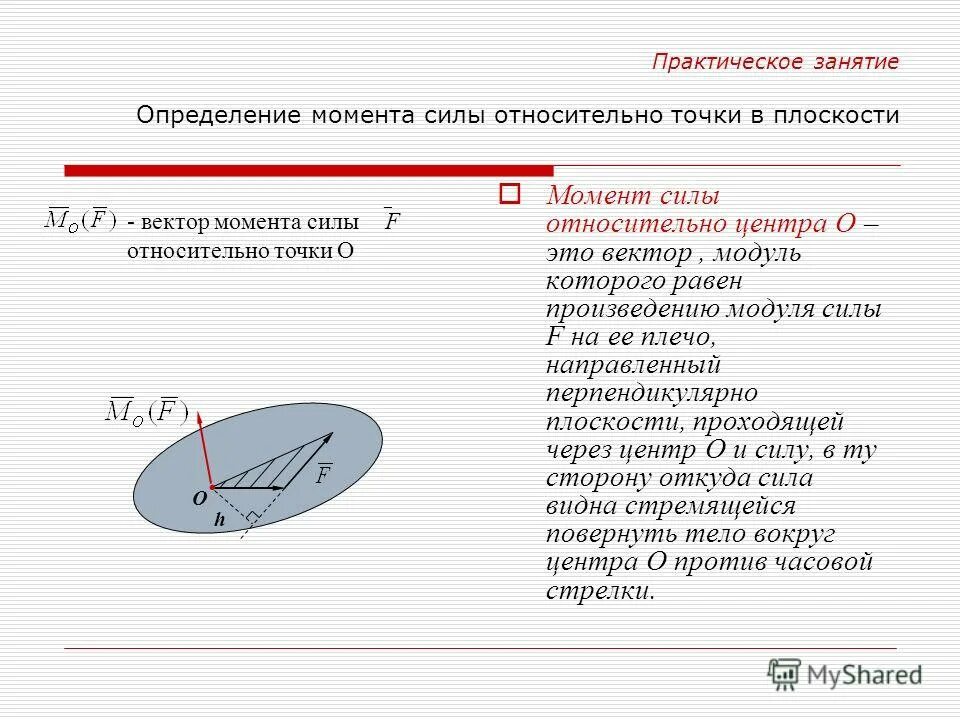 Практическое занятие

Определение момента силы относительно точки в плоскости

$\overline{M}_O(\overline{F})$ - вектор момента силы $\overline{F}$ относительно точки О

$\overline{M}_O(\overline{F})$

$\overline{F}$

O

h

Момент силы относительно центра О – это вектор , модуль которого равен произведению модуля силы F на ее плечо, направленный перпендикулярно плоскости, проходящей через центр О и силу, в ту сторону откуда сила видна стремящейся повернуть тело вокруг центра О против часовой стрелки.

MyShared